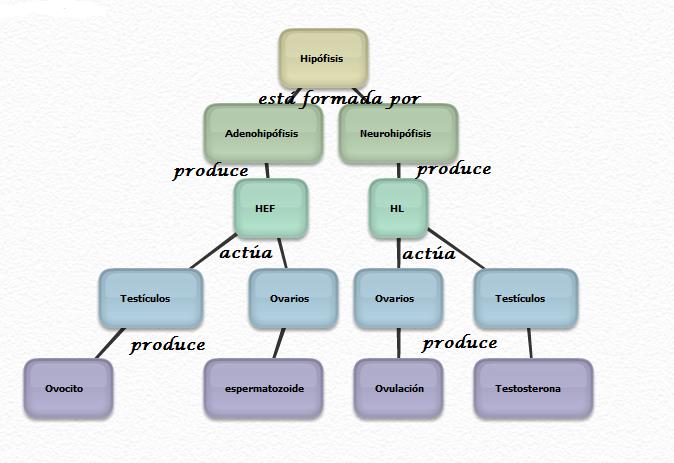 Hipófisis

esta formada por

Adenohipófisis

Neurohipófisis

produce

produce

HEF

HL

actúa

actúa

Testículos

Ovarios

Ovarios

Testículos

produce

produce

Ovocito

espermatozoide

Ovulación

Testosterona